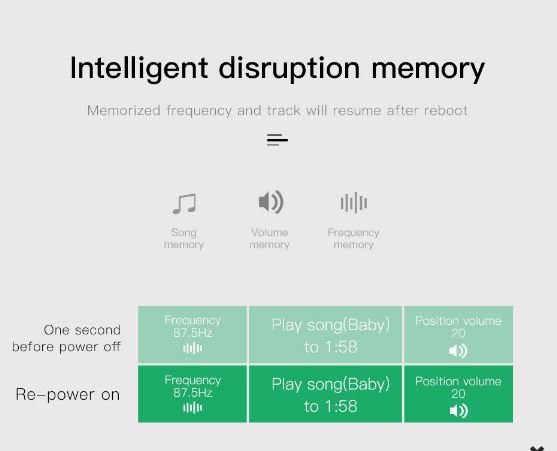 Intelligent disruption memory

Memorized frequency and track will resume after reboot

Song memory

Volume memory

Frequency memory

| | | | |
|---|---|---|---|
| One second before power off | Frequency 87.5Hz | Play song(Baby) to 1:58 | Position volume 20 |
| Re-power on | Frequency 87.5Hz | Play song(Baby) to 1:58 | Position volume 20 |